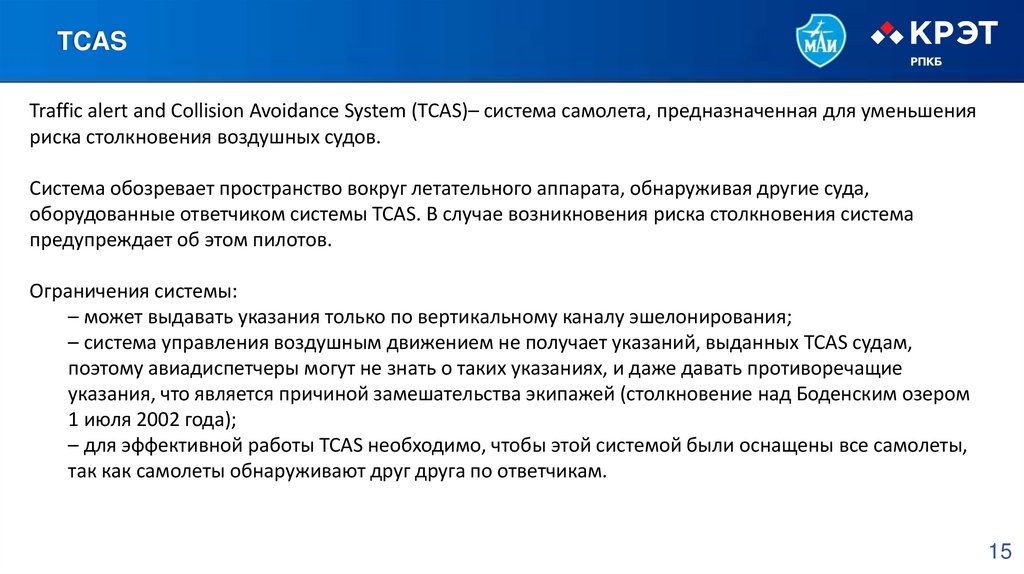 TCAS

МАИ

КРЭТ
РПКБ

Traffic alert and Collision Avoidance System (TCAS)– система самолета, предназначенная для уменьшения риска столкновения воздушных судов.

Система обозревает пространство вокруг летательного аппарата, обнаруживая другие суда, оборудованные ответчиком системы TCAS. В случае возникновения риска столкновения система предупреждает об этом пилотов.

Ограничения системы:
– может выдавать указания только по вертикальному каналу эшелонирования;
– система управления воздушным движением не получает указаний, выданных TCAS судам, поэтому авиадиспетчеры могут не знать о таких указаниях, и даже давать противоречащие указания, что является причиной замешательства экипажей (столкновение над Боденским озером 1 июля 2002 года);
– для эффективной работы TCAS необходимо, чтобы этой системой были оснащены все самолеты, так как самолеты обнаруживают друг друга по ответчикам.

15